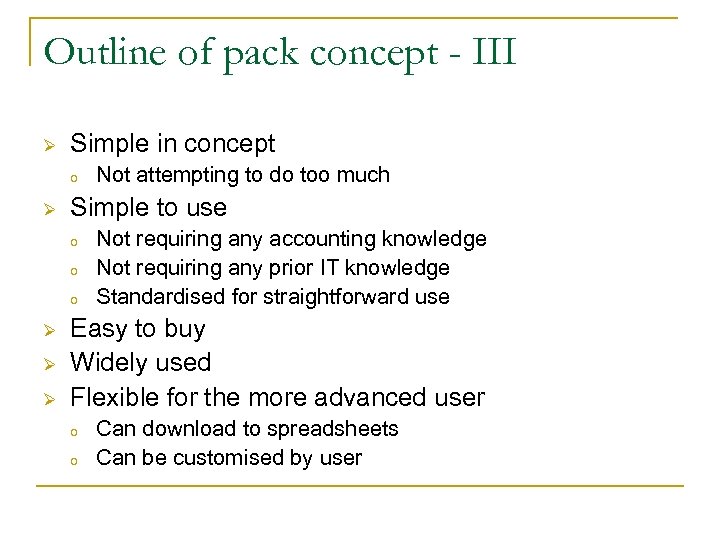 Outline of pack concept - III

➢ Simple in concept
  o Not attempting to do too much
➢ Simple to use
  o Not requiring any accounting knowledge
  o Not requiring any prior IT knowledge
  o Standardised for straightforward use
➢ Easy to buy
➢ Widely used
➢ Flexible for the more advanced user
  o Can download to spreadsheets
  o Can be customised by user